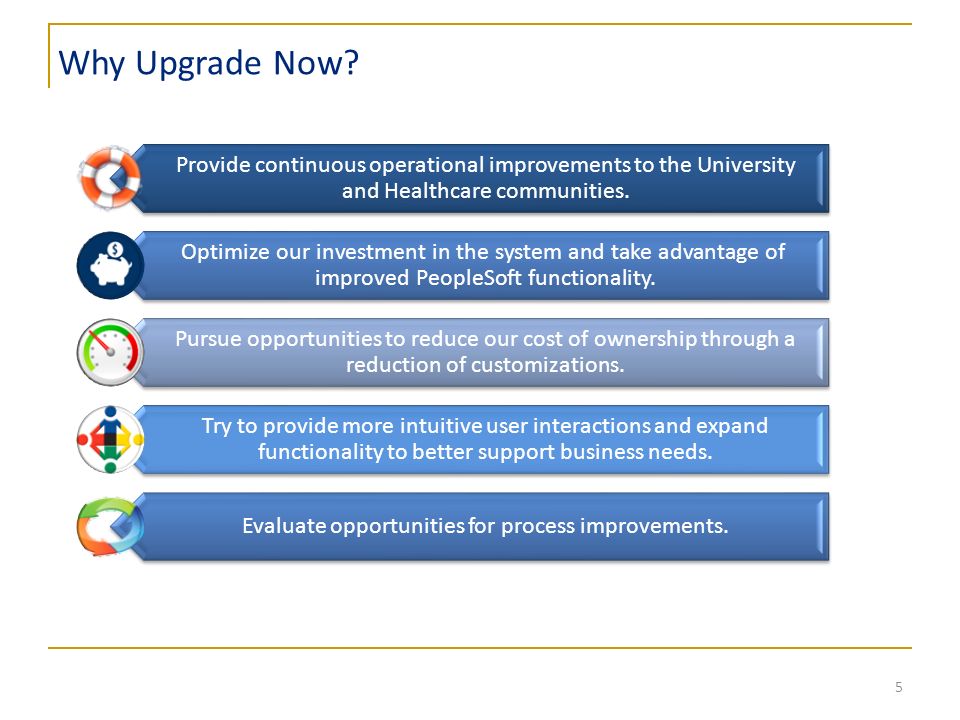 Why Upgrade Now?

Provide continuous operational improvements to the University and Healthcare communities.

Optimize our investment in the system and take advantage of improved PeopleSoft functionality.

Pursue opportunities to reduce our cost of ownership through a reduction of customizations.

Try to provide more intuitive user interactions and expand functionality to better support business needs.

Evaluate opportunities for process improvements.

5